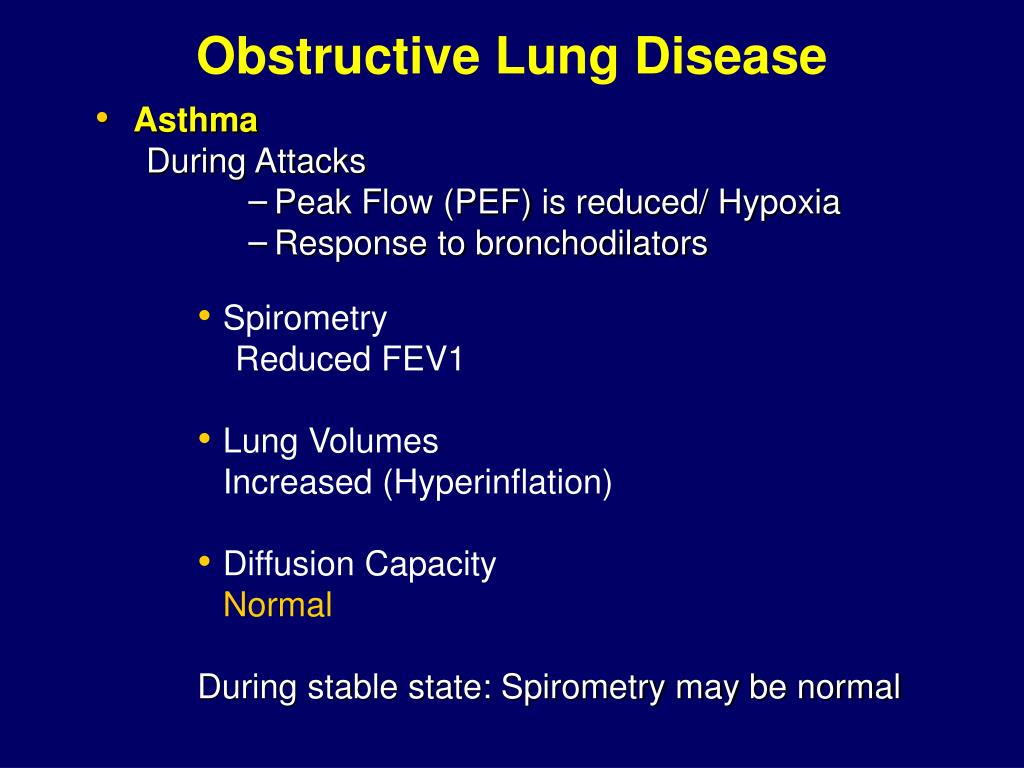 Obstructive Lung Disease

• Asthma
During Attacks
– Peak Flow (PEF) is reduced/ Hypoxia
– Response to bronchodilators

• Spirometry
Reduced FEV1

• Lung Volumes
Increased (Hyperinflation)

• Diffusion Capacity
Normal

During stable state: Spirometry may be normal